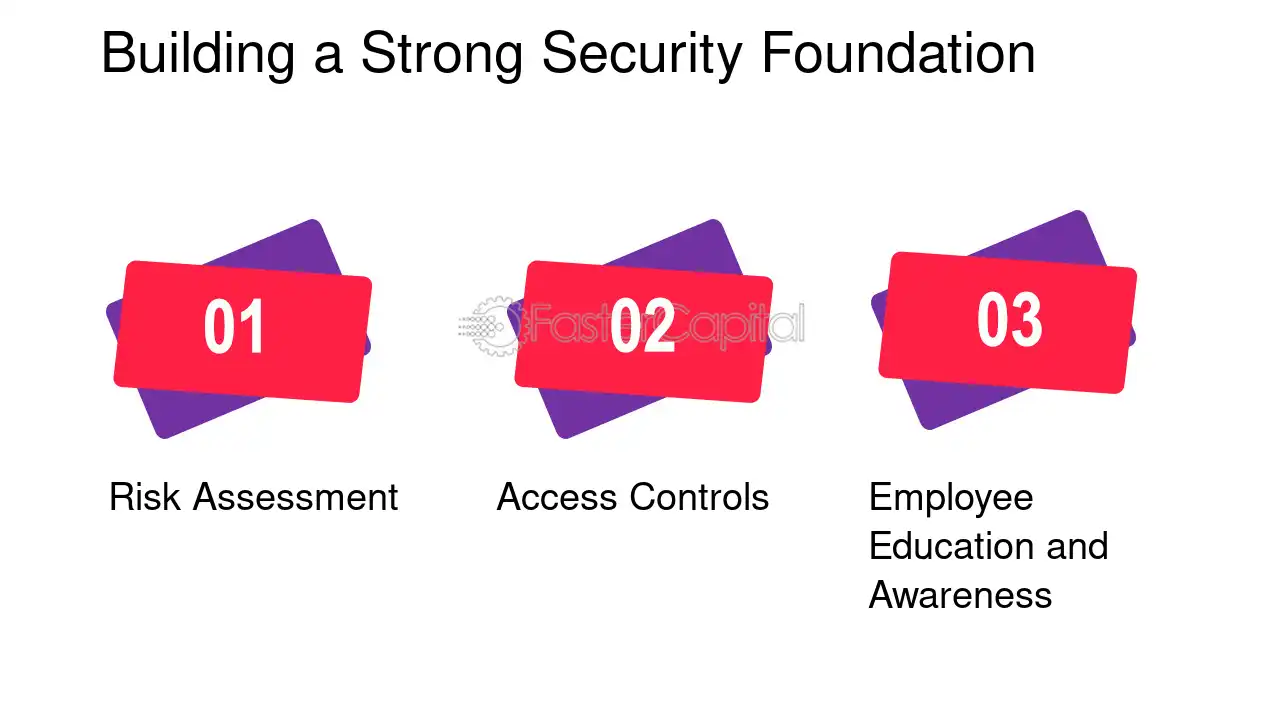 Building a Strong Security Foundation

01

Risk Assessment

02

Access Controls

03

Employee Education and Awareness

FasterCapital